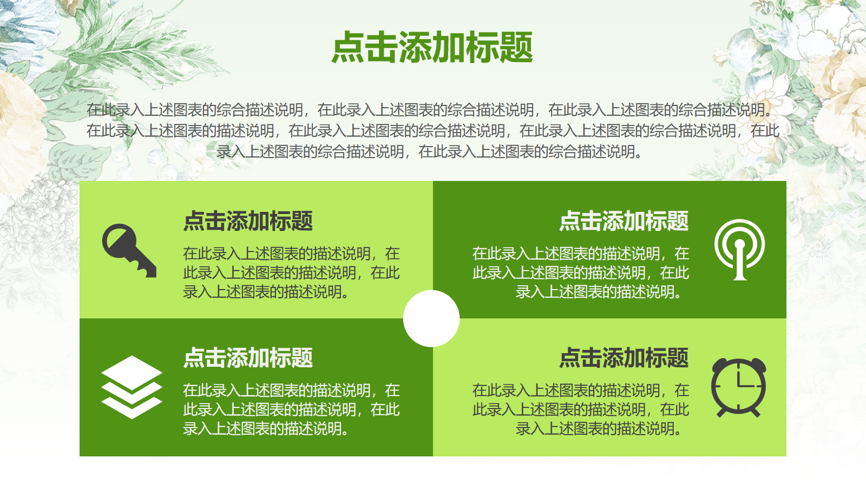 点击添加标题

在此录入上述图表的综合描述说明，在此录入上述图表的综合描述说明，在此录入上述图表的综合描述说明。在此录入上述图表的描述说明，在此录入上述图表的综合描述说明，在此录入上述图表的综合描述说明，在此录入上述图表的综合描述说明，在此录入上述图表的综合描述说明。

点击添加标题

在此录入上述图表的描述说明，在此录入上述图表的描述说明，在此录入上述图表的描述说明。

点击添加标题

在此录入上述图表的描述说明，在此录入上述图表的描述说明，在此录入上述图表的描述说明。

点击添加标题

在此录入上述图表的描述说明，在此录入上述图表的描述说明，在此录入上述图表的描述说明。

点击添加标题

在此录入上述图表的描述说明，在此录入上述图表的描述说明，在此录入上述图表的描述说明。